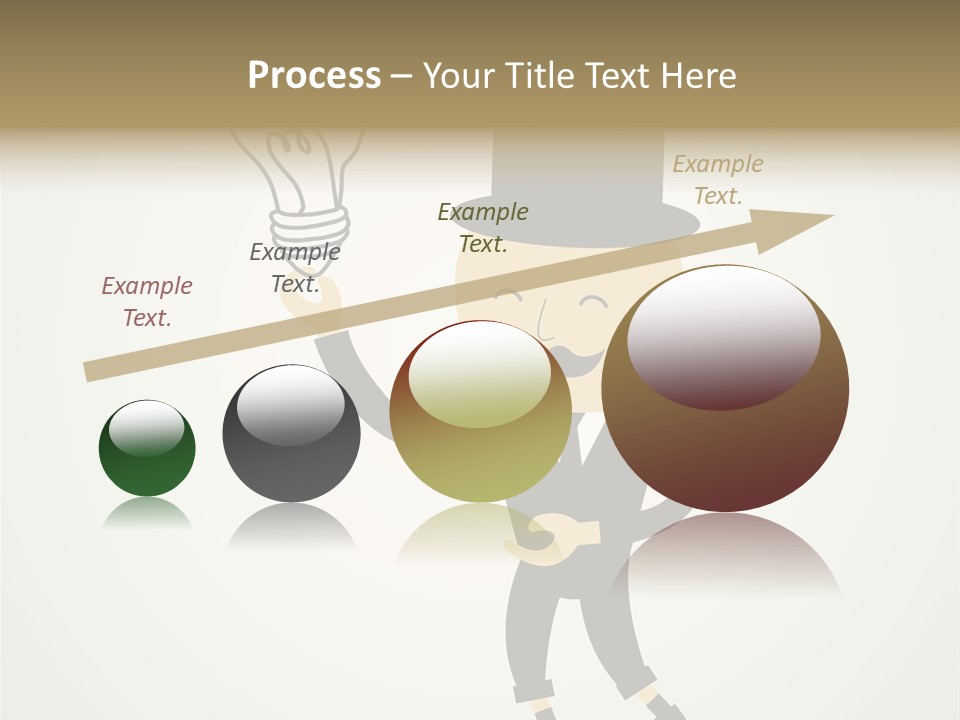 Process – Your Title Text Here

Example Text.

Example Text.

Example Text.

Example Text.